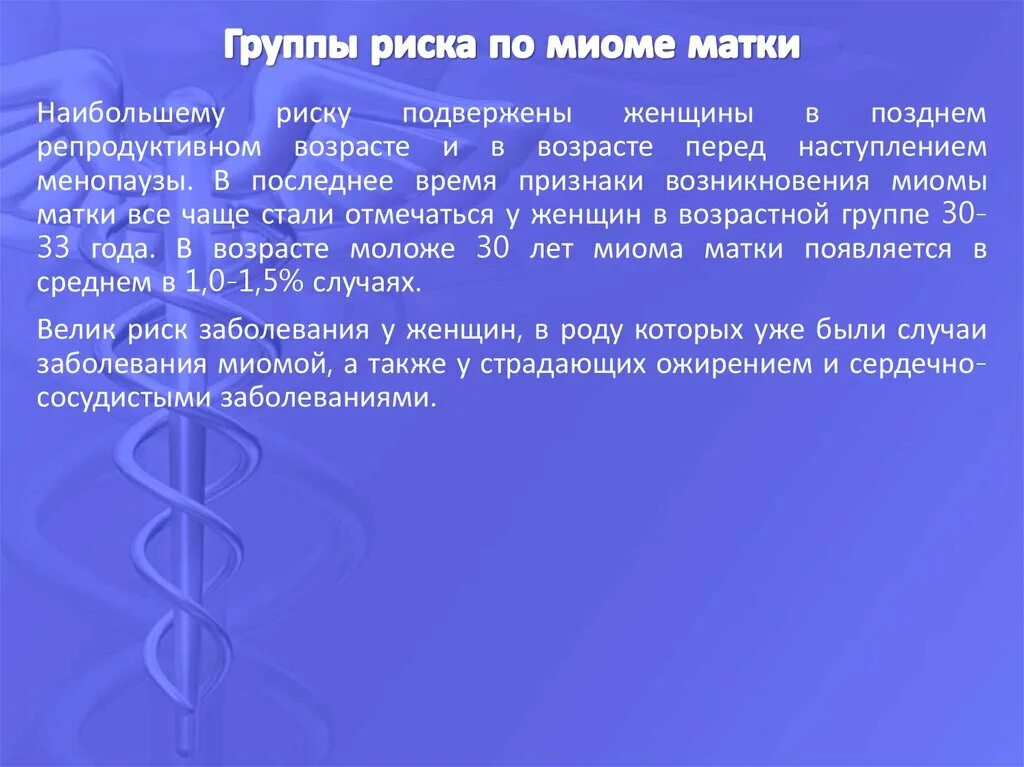 Группы риска по миоме матки

Наибольшему риску подвержены женщины в позднем репродуктивном возрасте и в возрасте перед наступлением менопаузы. В последнее время признаки возникновения миомы матки все чаще стали отмечаться у женщин в возрастной группе 30-33 года. В возрасте моложе 30 лет миома матки появляется в среднем в 1,0-1,5% случаях.

Велик риск заболевания у женщин, в роду которых уже были случаи заболевания миомой, а также у страдающих ожирением и сердечно-сосудистыми заболеваниями.